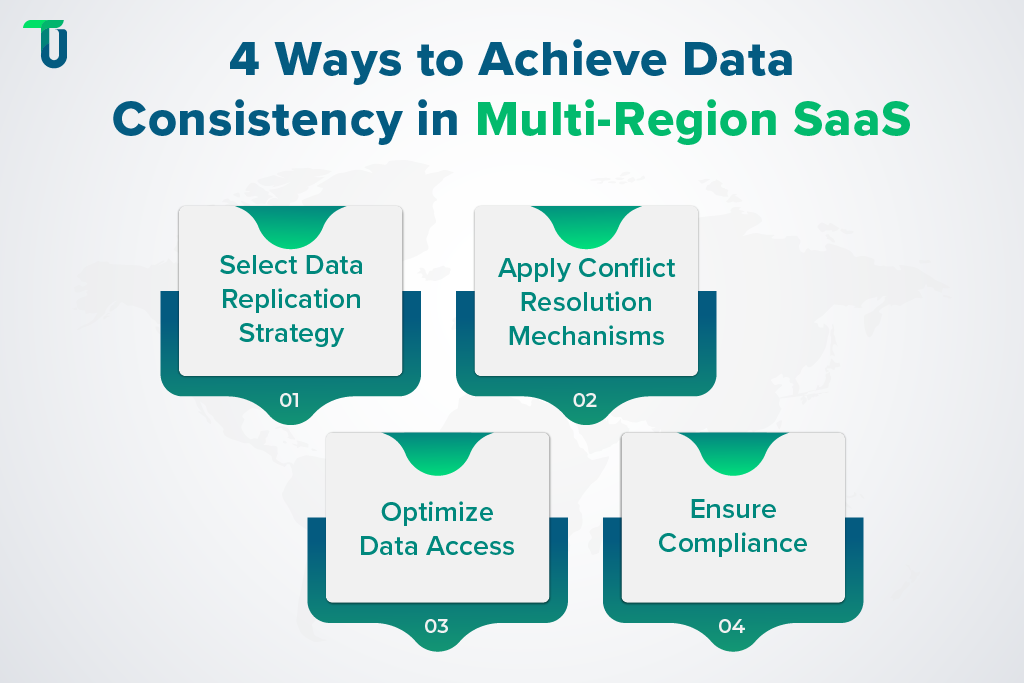 4 Ways to Achieve Data Consistency in Multi-Region SaaS

Select Data Replication Strategy

01

Apply Conflict Resolution Mechanisms

02

Optimize Data Access

03

Ensure Compliance

04